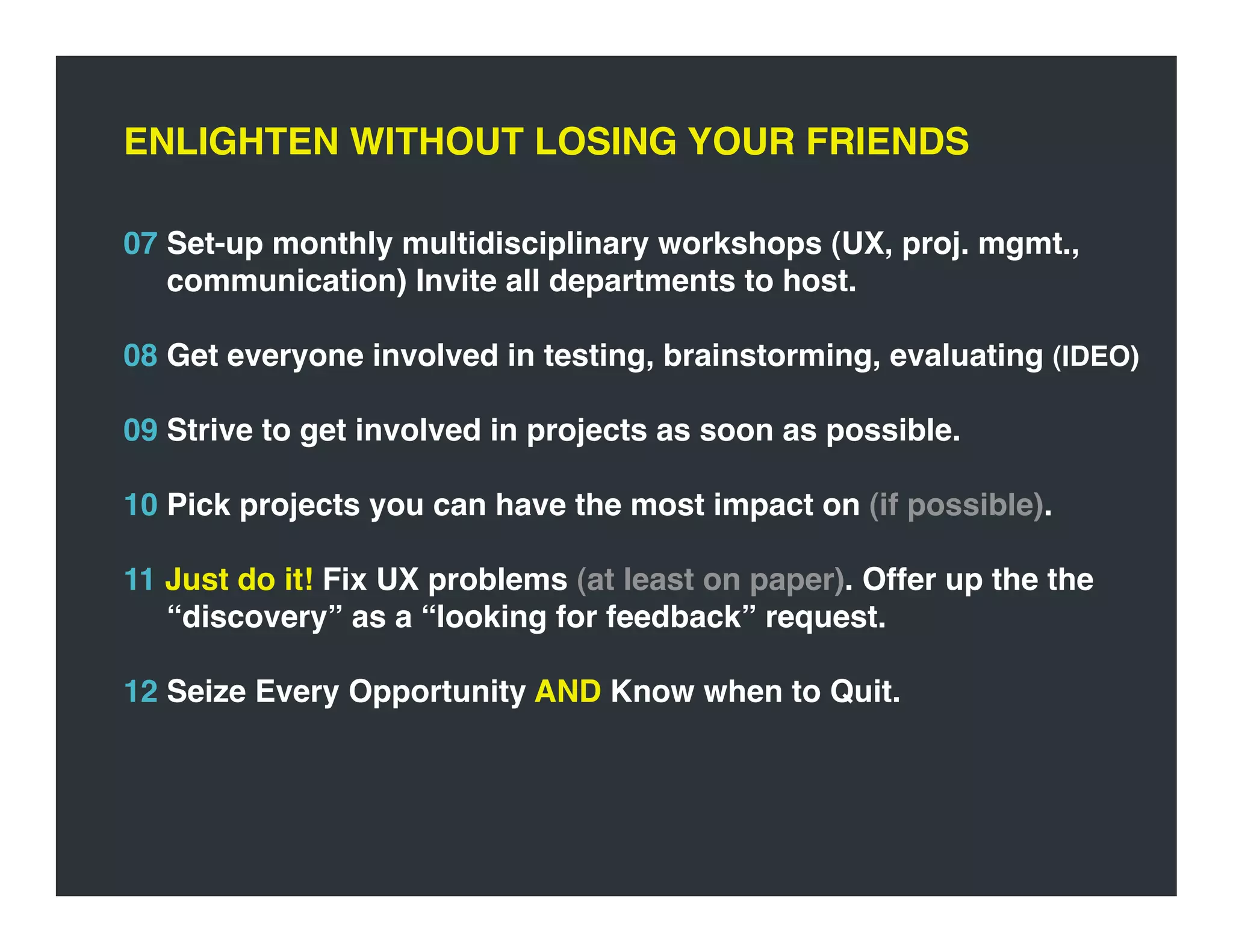 ENLIGHTEN WITHOUT LOSING YOUR FRIENDS

07 Set-up monthly multidisciplinary workshops (UX, proj. mgmt., communication) Invite all departments to host.

08 Get everyone involved in testing, brainstorming, evaluating (IDEO)

09 Strive to get involved in projects as soon as possible.

10 Pick projects you can have the most impact on (if possible).

11 Just do it! Fix UX problems (at least on paper). Offer up the the “discovery” as a “looking for feedback” request.

12 Seize Every Opportunity AND Know when to Quit.